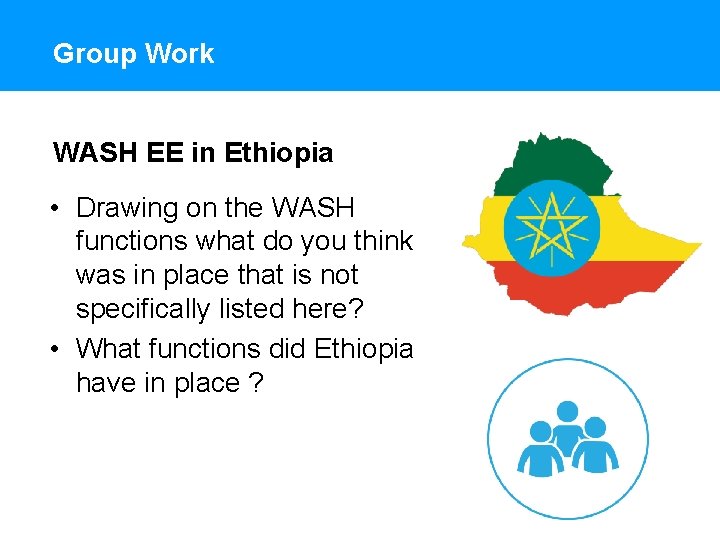 Group Work

WASH EE in Ethiopia

• Drawing on the WASH functions what do you think was in place that is not specifically listed here?
• What functions did Ethiopia have in place ?